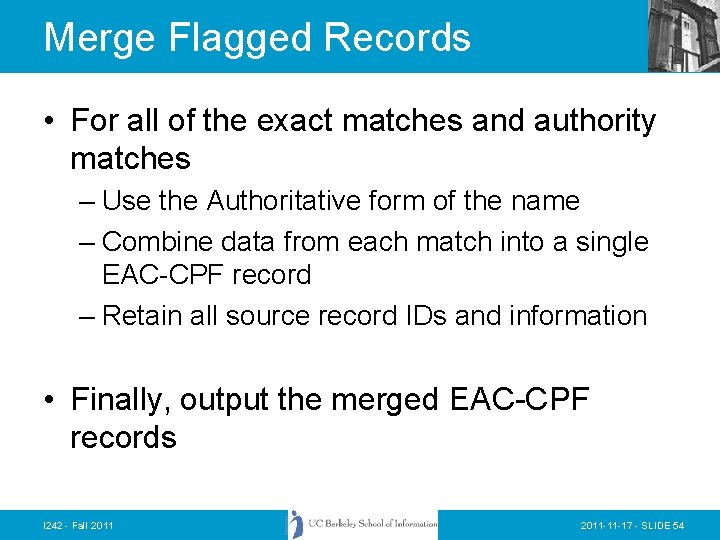 Merge Flagged Records

• For all of the exact matches and authority matches
– Use the Authoritative form of the name
– Combine data from each match into a single EAC-CPF record
– Retain all source record IDs and information

• Finally, output the merged EAC-CPF records

I242 - Fall 2011

UC Berkeley School of Information

2011-11-17 - SLIDE 54